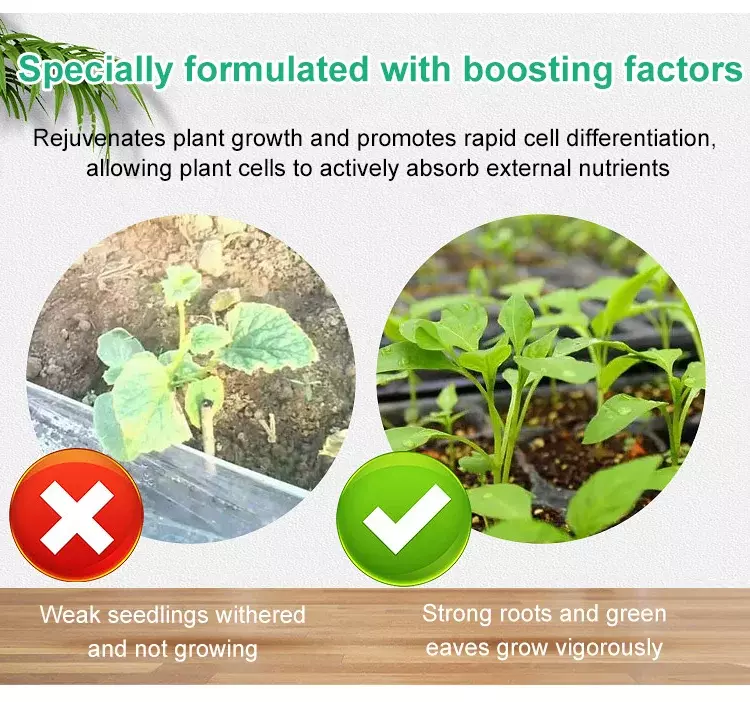 Specially formulated with boosting factors

Rejuvenates plant growth and promotes rapid cell differentiation, allowing plant cells to actively absorb external nutrients

Weak seedlings withered and not growing

Strong roots and green eaves grow vigorously